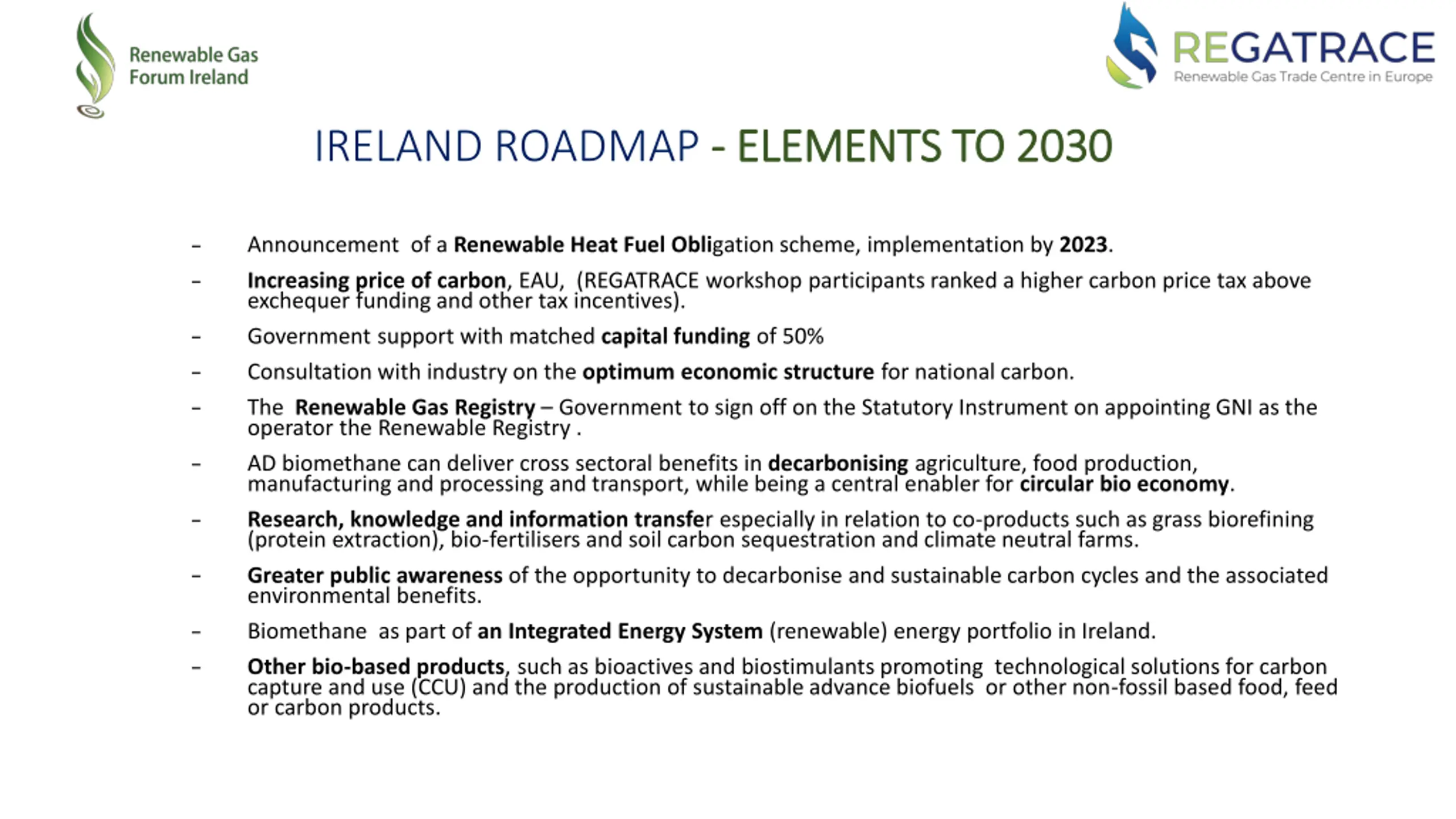 Renewable Gas Forum Ireland

REGATRACE
Renewable Gas Trade Centre in Europe

IRELAND ROADMAP - ELEMENTS TO 2030

– Announcement of a Renewable Heat Fuel Obligation scheme, implementation by 2023.

– Increasing price of carbon, EAU, (REGATRACE workshop participants ranked a higher carbon price tax above exchequer funding and other tax incentives).

– Government support with matched capital funding of 50%

– Consultation with industry on the optimum economic structure for national carbon.

– The Renewable Gas Registry – Government to sign off on the Statutory Instrument on appointing GNI as the operator the Renewable Registry .

– AD biomethane can deliver cross sectoral benefits in decarbonising agriculture, food production, manufacturing and processing and transport, while being a central enabler for circular bio economy.

– Research, knowledge and information transfer especially in relation to co-products such as grass biorefining (protein extraction), bio-fertilisers and soil carbon sequestration and climate neutral farms.

– Greater public awareness of the opportunity to decarbonise and sustainable carbon cycles and the associated environmental benefits.

– Biomethane as part of an Integrated Energy System (renewable) energy portfolio in Ireland.

– Other bio-based products, such as bioactives and biostimulants promoting technological solutions for carbon capture and use (CCU) and the production of sustainable advance biofuels or other non-fossil based food, feed or carbon products.